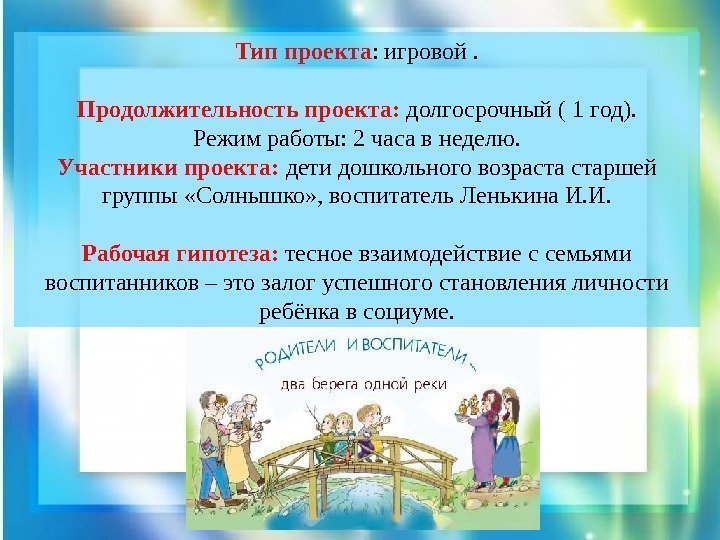 Тип проекта: игровой .

Продолжительность проекта: долгосрочный ( 1 год).
Режим работы: 2 часа в неделю.
Участники проекта: дети дошкольного возраста старшей группы «Солнышко», воспитатель Ленькина И.И.

Рабочая гипотеза: тесное взаимодействие с семьями воспитанников – это залог успешного становления личности ребёнка в социуме.

РОДИТЕЛИ И ВОСПИТАТЕЛИ –
два берега одной реки